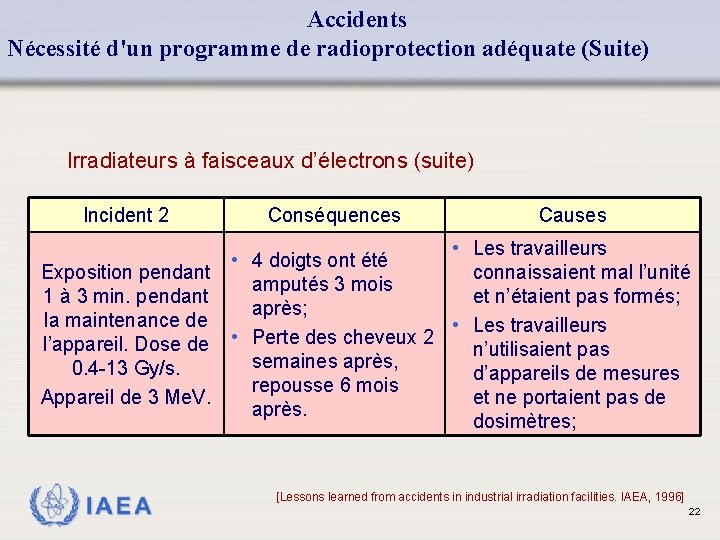 Accidents
Nécessité d'un programme de radioprotection adéquate (Suite)

Irradiateurs à faisceaux d'électrons (suite)

| Incident 2 | Conséquences | Causes |
|---|---|---|
| Exposition pendant 1 à 3 min. pendant la maintenance de l'appareil. Dose de 0.4-13 Gy/s. Appareil de 3 MeV. | • 4 doigts ont été amputés 3 mois après; • Perte des cheveux 2 semaines après, repousse 6 mois après. | • Les travailleurs connaissaient mal l'unité et n'étaient pas formés; • Les travailleurs n'utilisaient pas d'appareils de mesures et ne portaient pas de dosimètres; |

IAEA

[Lessons learned from accidents in industrial irradiation facilities. IAEA, 1996]

22